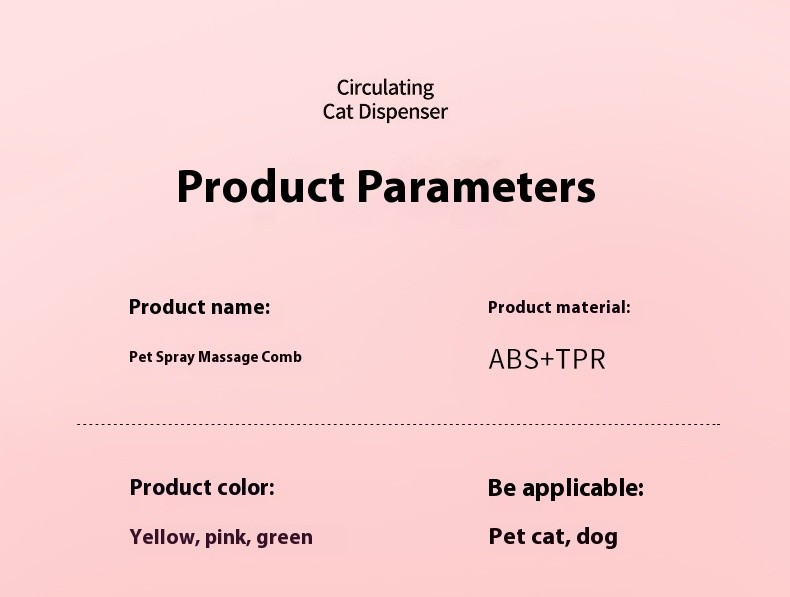 Circulating
Cat Dispenser

Product Parameters

Product name:

Pet Spray Massage Comb

Product material:

ABS+TPR

Product color:

Yellow, pink, green

Be applicable:

Pet cat, dog